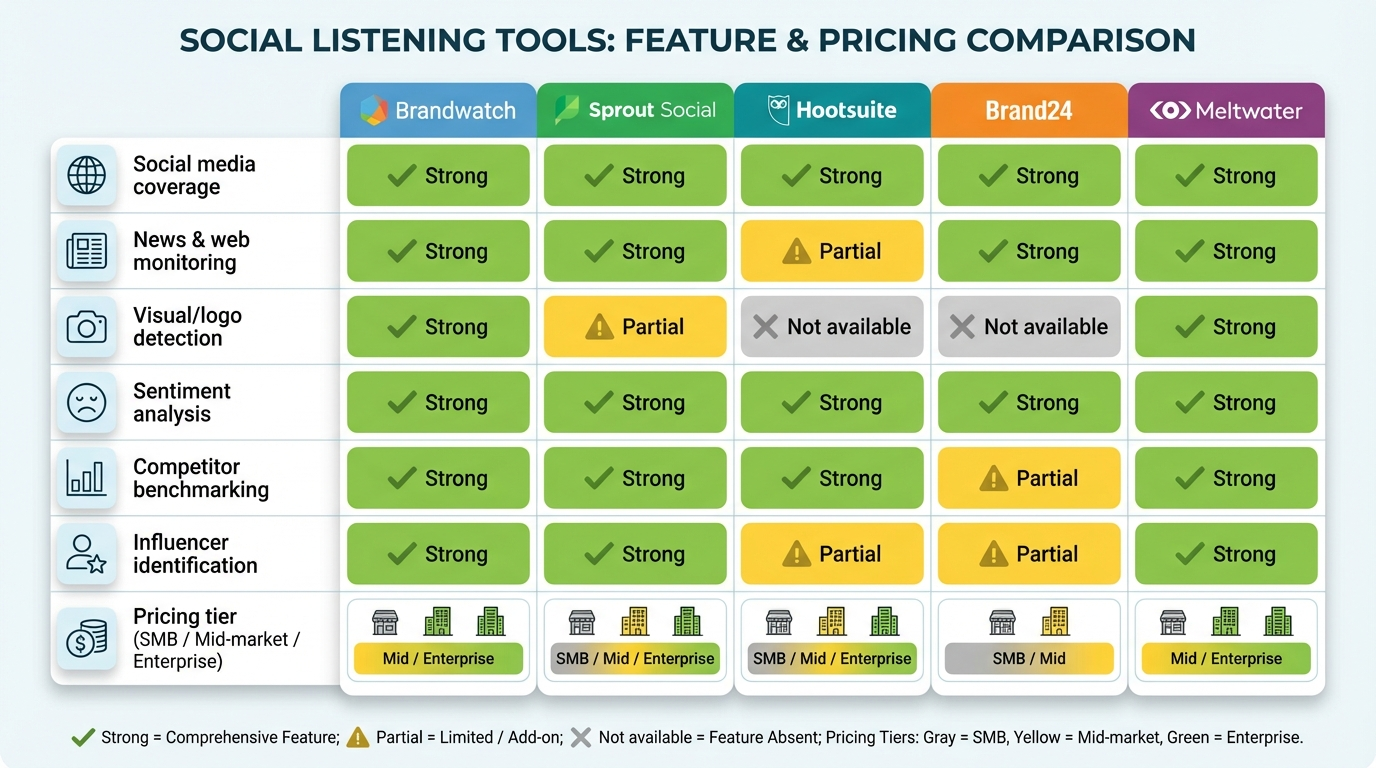 SOCIAL LISTENING TOOLS: FEATURE & PRICING COMPARISON

| | Brandwatch | Sprout Social | Hootsuite | Brand24 | Meltwater |
|---|---|---|---|---|---|
| Social media coverage | Strong | Strong | Strong | Strong | Strong |
| News & web monitoring | Strong | Strong | Partial | Strong | Strong |
| Visual/logo detection | Strong | Partial | Not available | Not available | Strong |
| Sentiment analysis | Strong | Strong | Strong | Strong | Strong |
| Competitor benchmarking | Strong | Strong | Strong | Partial | Strong |
| Influencer identification | Strong | Strong | Partial | Partial | Strong |
| Pricing tier (SMB / Mid-market / Enterprise) | Mid / Enterprise | SMB / Mid / Enterprise | SMB / Mid / Enterprise | SMB / Mid | Mid / Enterprise |

Strong = Comprehensive Feature; Partial = Limited / Add-on; Not available = Feature Absent; Pricing Tiers: Gray = SMB, Yellow = Mid-market, Green = Enterprise.